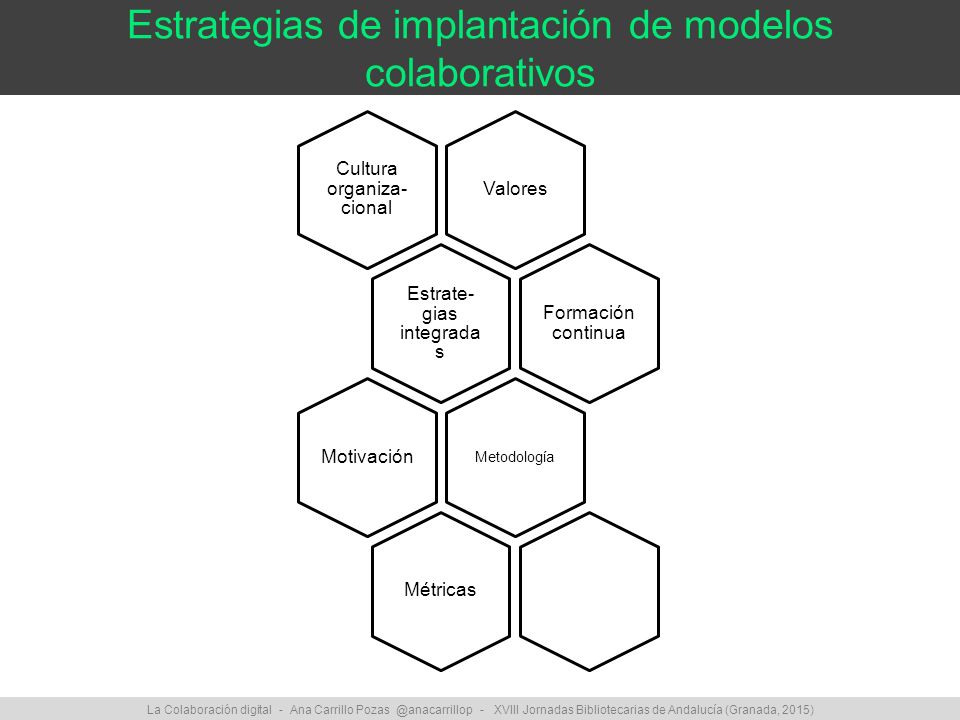 Estrategias de implantación de modelos colaborativos

Cultura organizacional

Valores

Estrategias integradas

Formación continua

Motivación

Metodología

Métricas

La Colaboración digital - Ana Carrillo Pozas @anacarrillop - XVIII Jornadas Bibliotecarias de Andalucía (Granada, 2015)